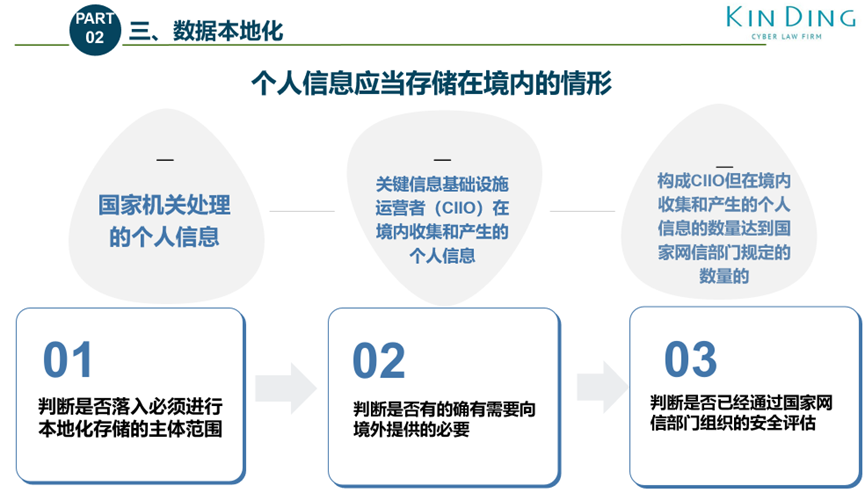 PART 02 三、数据本地化

KIN DING
CYBER LAW FIRM

个人信息应当存储在境内的情形

—
国家机关处理的个人信息

—
关键信息基础设施运营者（CIIO）在境内收集和产生的个人信息

—
构成CIIO但在境内收集和产生的个人信息的数量达到国家网信部门规定的数量的

01
判断是否落入必须进行本地化存储的主体范围

02
判断是否有的确有需要向境外提供的必要

03
判断是否已经通过国家网信部门组织的安全评估